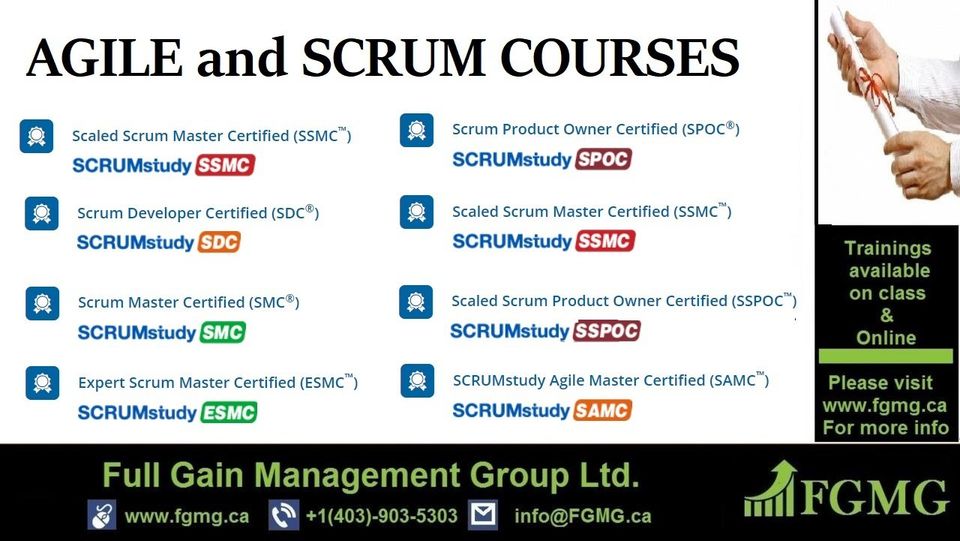 AGILE and SCRUM COURSES

Scaled Scrum Master Certified (SSMC™)
SCRUMstudy SSMC

Scrum Developer Certified (SDC®)
SCRUMstudy SDC

Scrum Master Certified (SMC®)
SCRUMstudy SMC

Expert Scrum Master Certified (ESMC™)
SCRUMstudy ESMC

Scrum Product Owner Certified (SPOC®)
SCRUMstudy SPOC

Scaled Scrum Master Certified (SSMC™)
SCRUMstudy SSMC

Scaled Scrum Product Owner Certified (SSPOC™)
SCRUMstudy SSPOC

SCRUMstudy Agile Master Certified (SAMC™)
SCRUMstudy SAMC

Trainings available on class & Online

Please visit www.fgmg.ca For more info

Full Gain Management Group Ltd.

www.fgmg.ca +1(403)-903-5303 info@FGMG.ca

FGMG